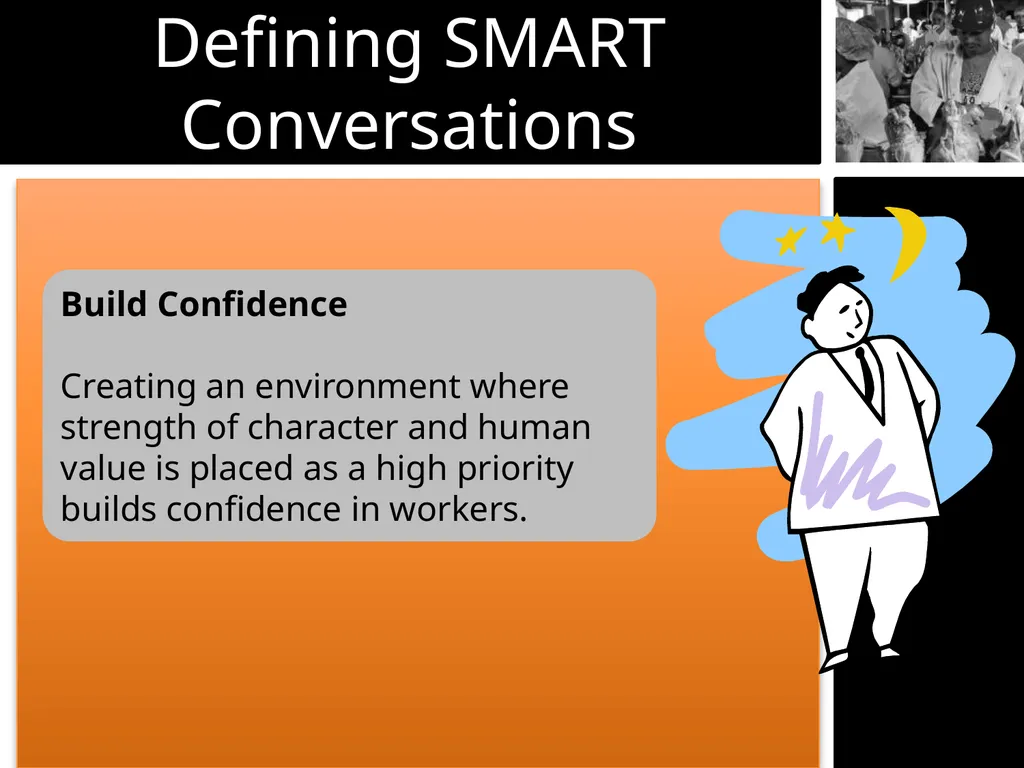 Defining SMART Conversations

Build Confidence

Creating an environment where strength of character and human value is placed as a high priority builds confidence in workers.